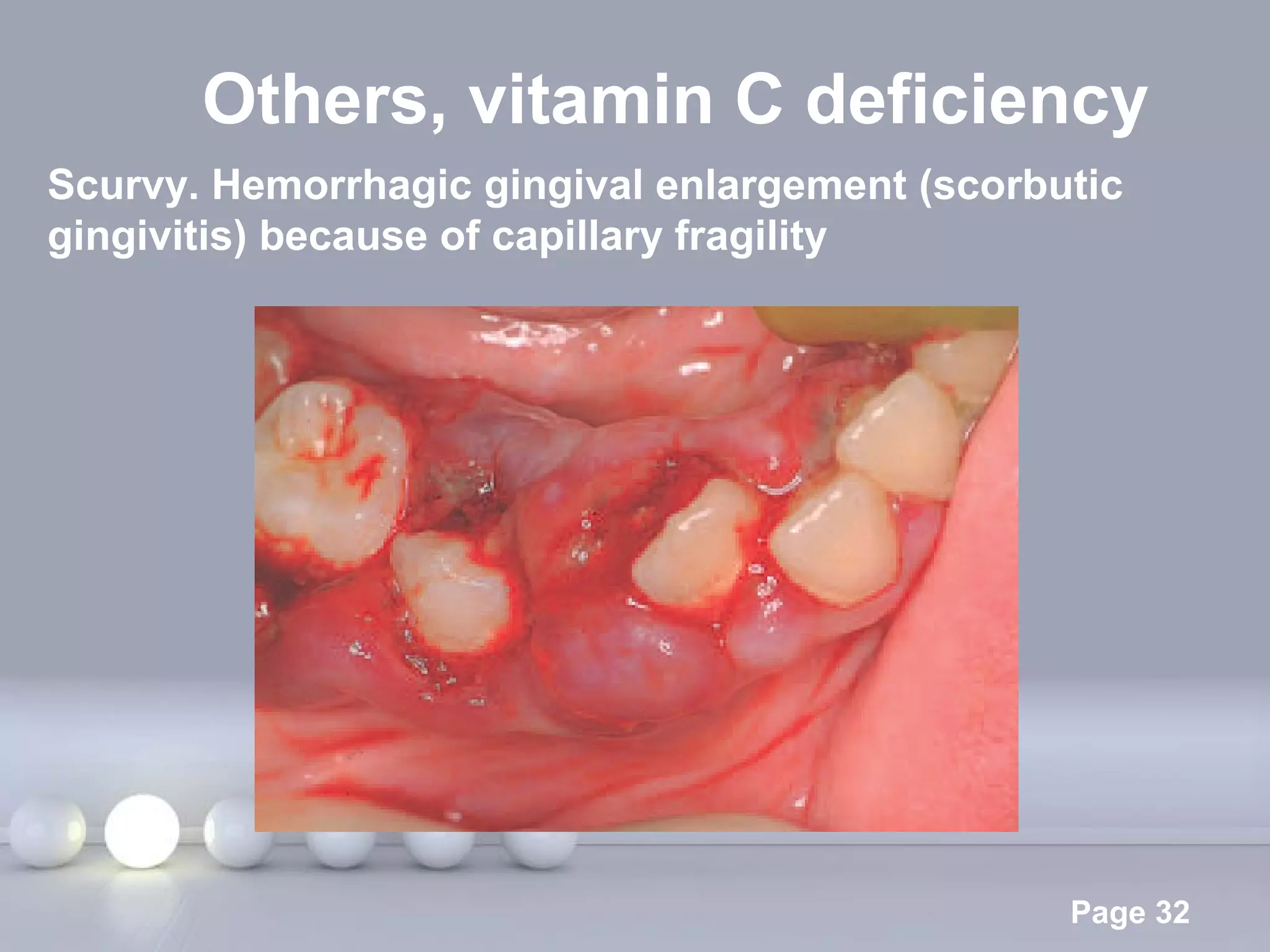 Others, vitamin C deficiency

Scurvy. Hemorrhagic gingival enlargement (scorbutic gingivitis) because of capillary fragility

Page 32